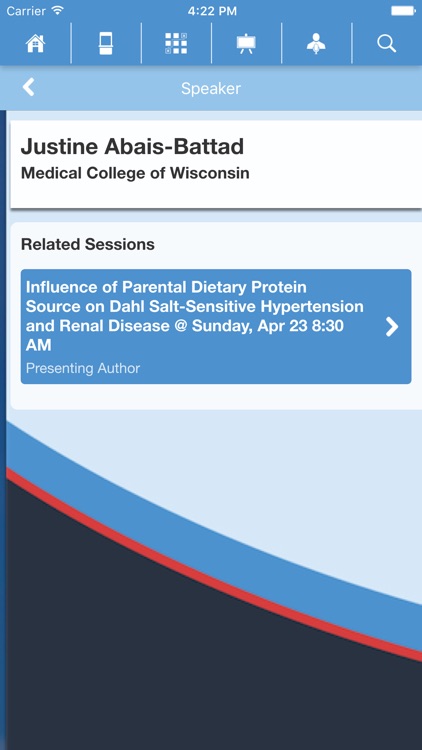 Carrier 4:22 PM

Speaker

Justine Abais-Battad
Medical College of Wisconsin

Related Sessions

Influence of Parental Dietary Protein Source on Dahl Salt-Sensitive Hypertension and Renal Disease @ Sunday, Apr 23 8:30 AM
Presenting Author